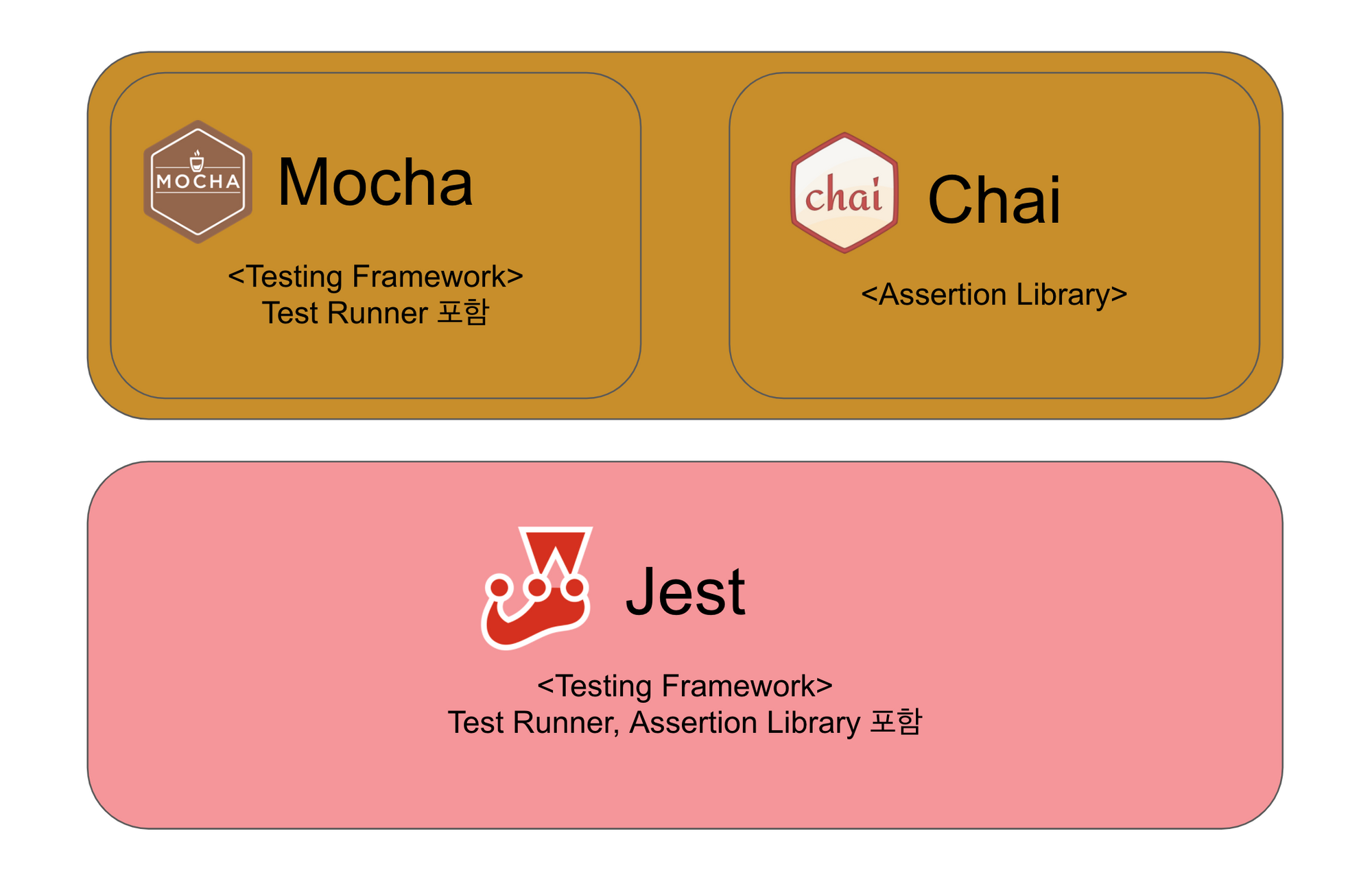 MOCHA

Mocha

<Testing Framework>
Test Runner 포함

chai

Chai

<Assertion Library>

Jest

<Testing Framework>
Test Runner, Assertion Library 포함